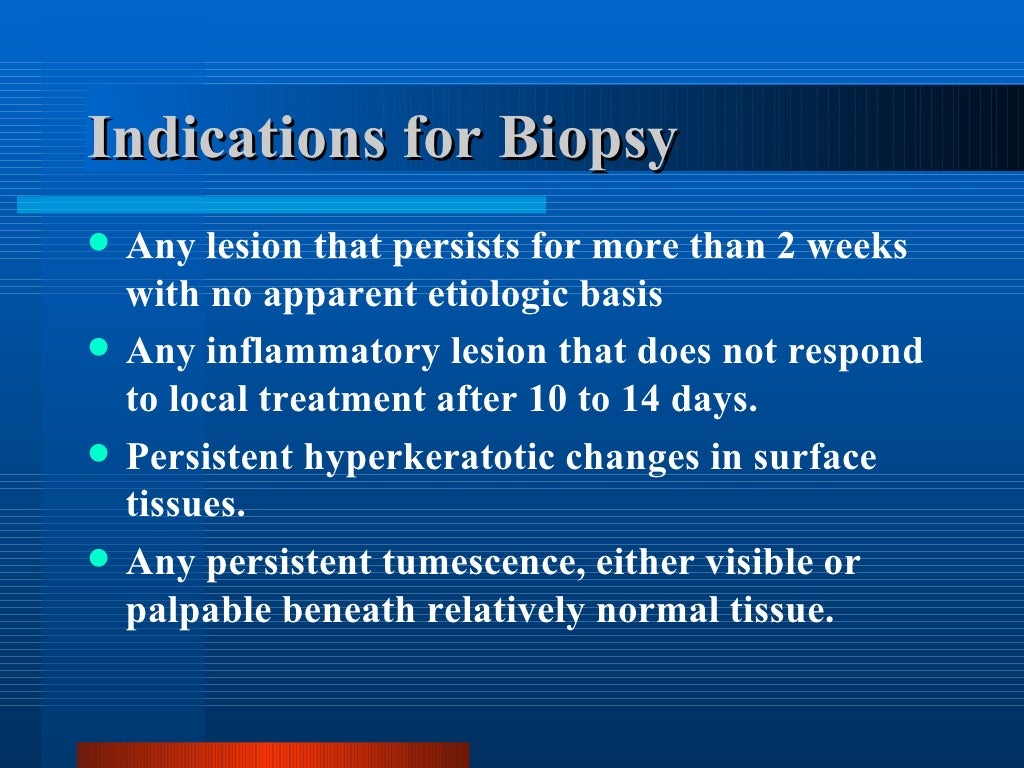 Indications for Biopsy

- Any lesion that persists for more than 2 weeks with no apparent etiologic basis
- Any inflammatory lesion that does not respond to local treatment after 10 to 14 days.
- Persistent hyperkeratotic changes in surface tissues.
- Any persistent tumescence, either visible or palpable beneath relatively normal tissue.